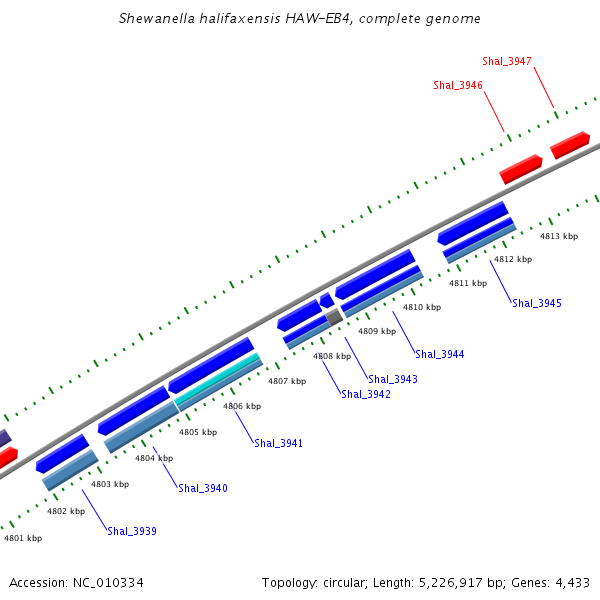 Shewanella halifaxensis HAW-EB4, complete genome

Shal_3947
Shal_3946

4813 kbp
4812 kbp
4811 kbp
Shal_3945
4810 kbp
4809 kbp
Shal_3944
4808 kbp
Shal_3943
4807 kbp
Shal_3942
4806 kbp
4805 kbp
Shal_3941
4804 kbp
4803 kbp
Shal_3940
4802 kbp
Shal_3939
4801 kbp

Accession: NC_010334

Topology: circular; Length: 5,226,917 bp; Genes: 4,433